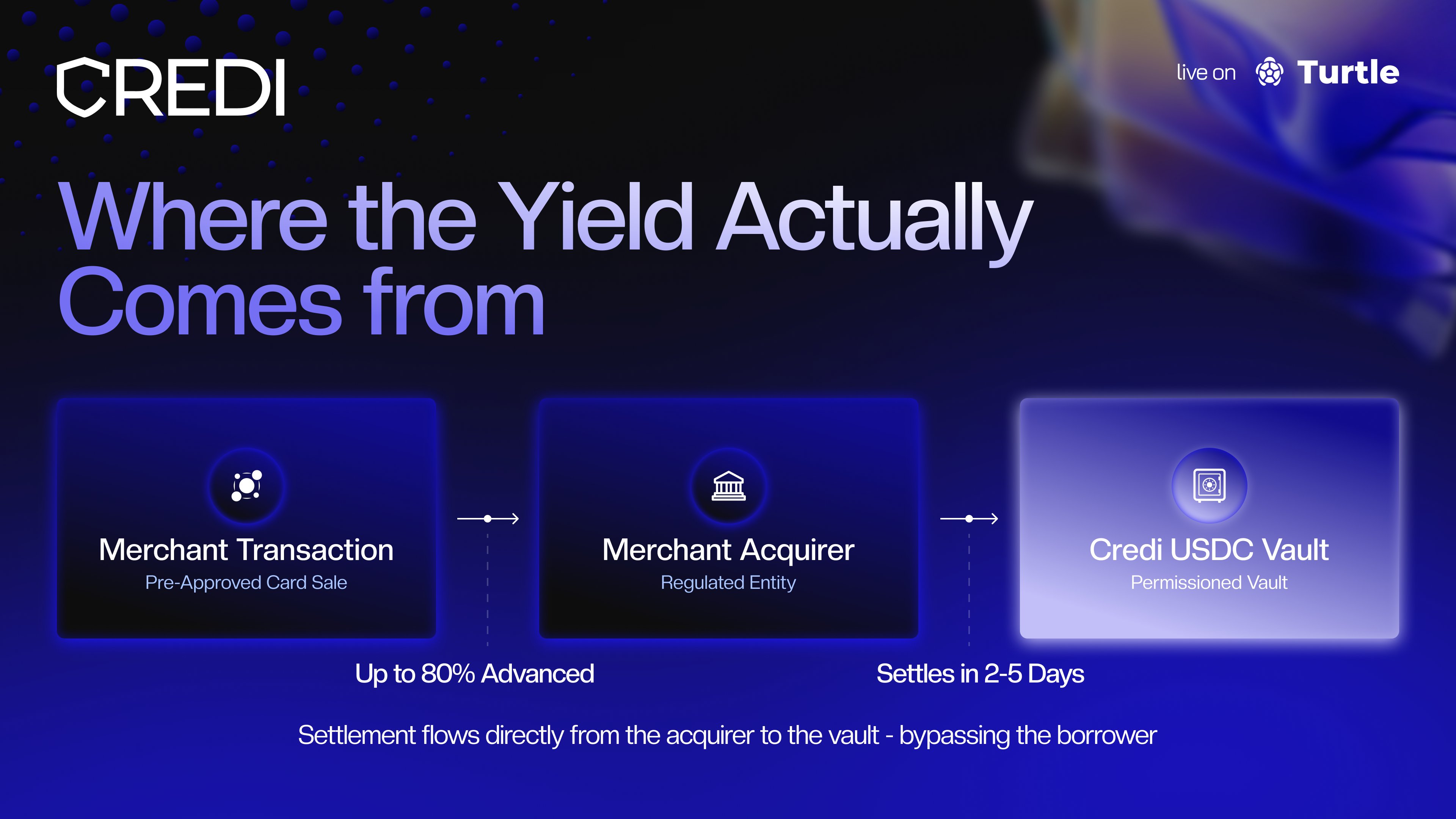 CREDI

live on Turtle

Where the Yield Actually Comes from

Merchant Transaction
Pre-Approved Card Sale

Merchant Acquirer
Regulated Entity

Credi USDC Vault
Permissioned Vault

Up to 80% Advanced

Settles in 2-5 Days

Settlement flows directly from the acquirer to the vault - bypassing the borrower